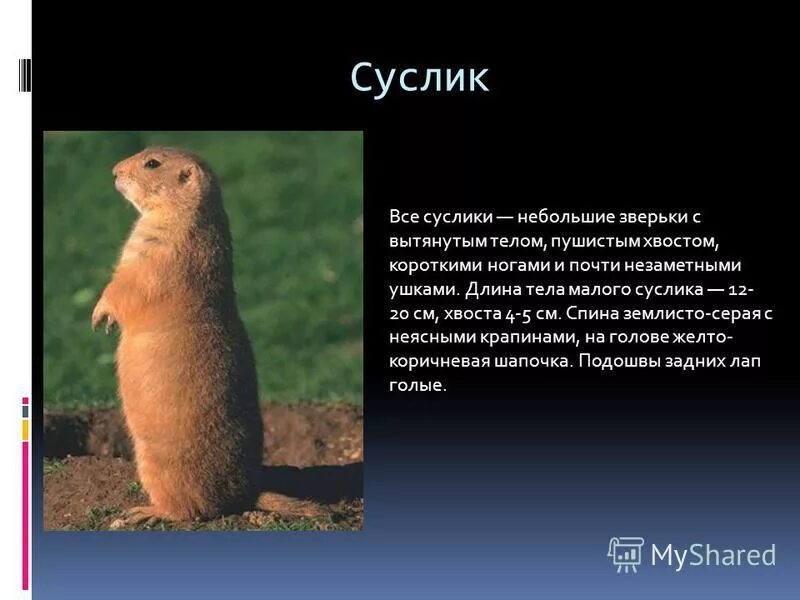 Суслик

Все суслики — небольшие зверьки с вытянутым телом, пушистым хвостом, короткими ногами и почти незаметными ушками. Длина тела малого суслика — 12-20 см, хвоста 4-5 см. Спина землисто-серая с неясными крапинами, на голове желто-коричневая шапочка. Подошвы задних лап голые.

MyShared